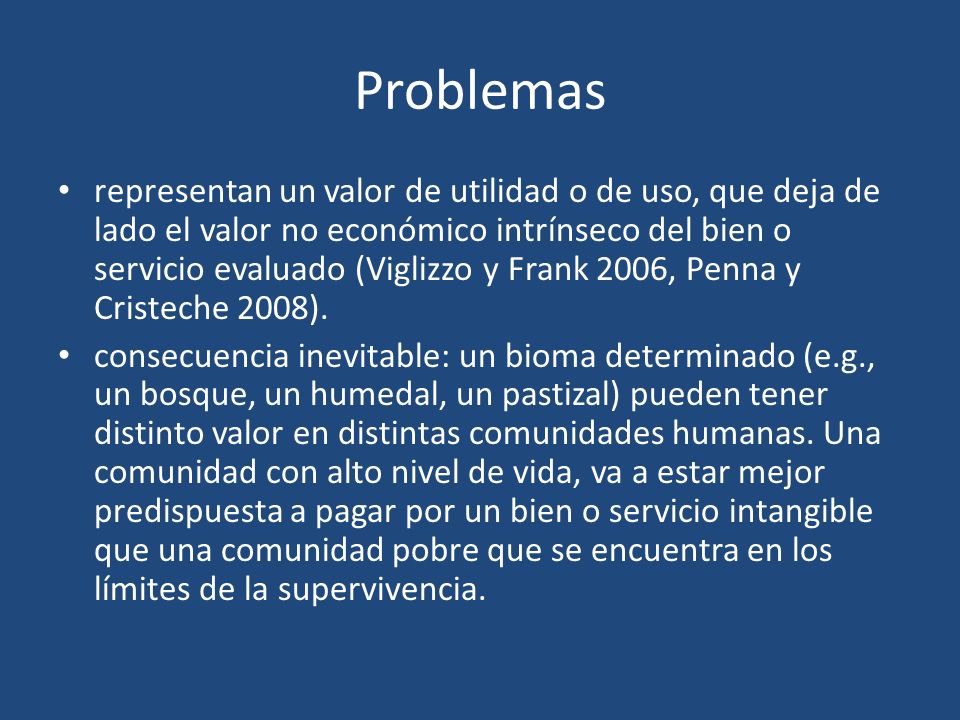 Problemas

• representan un valor de utilidad o de uso, que deja de lado el valor no económico intrínseco del bien o servicio evaluado (Viglizzo y Frank 2006, Penna y Cristeche 2008).

• consecuencia inevitable: un bioma determinado (e.g., un bosque, un humedal, un pastizal) pueden tener distinto valor en distintas comunidades humanas. Una comunidad con alto nivel de vida, va a estar mejor predispuesta a pagar por un bien o servicio intangible que una comunidad pobre que se encuentra en los límites de la supervivencia.